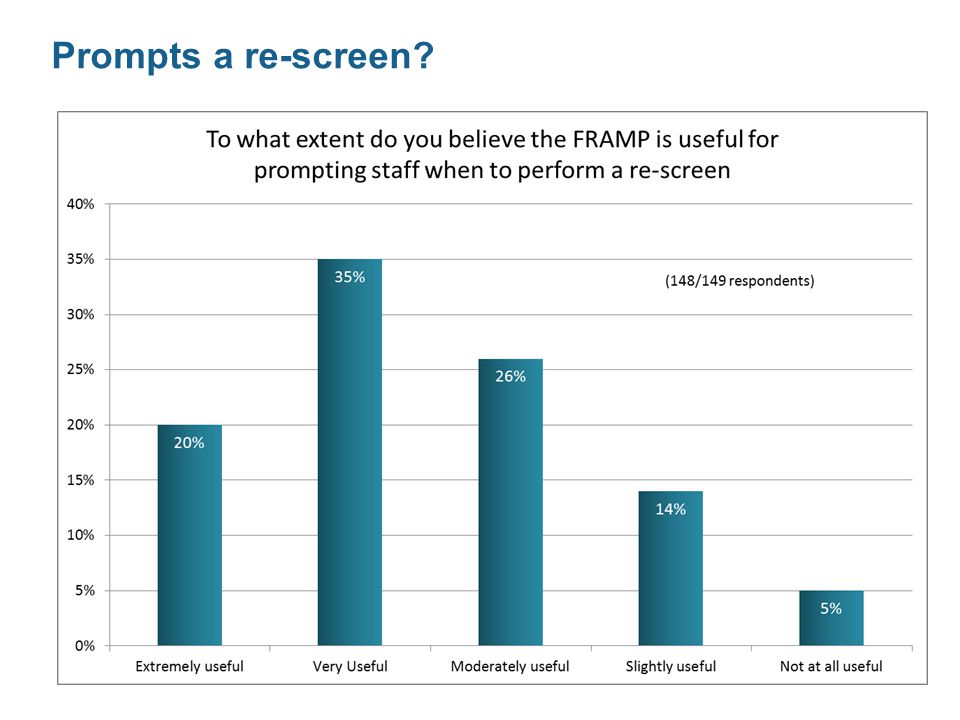 Prompts a re-screen?

To what extent do you believe the FRAMP is useful for prompting staff when to perform a re-screen

40%
35%
30%
25%
20%
15%
10%
5%
0%

(148/149 respondents)

20%
35%
26%
14%
5%

Extremely useful
Very Useful
Moderately useful
Slightly useful
Not at all useful